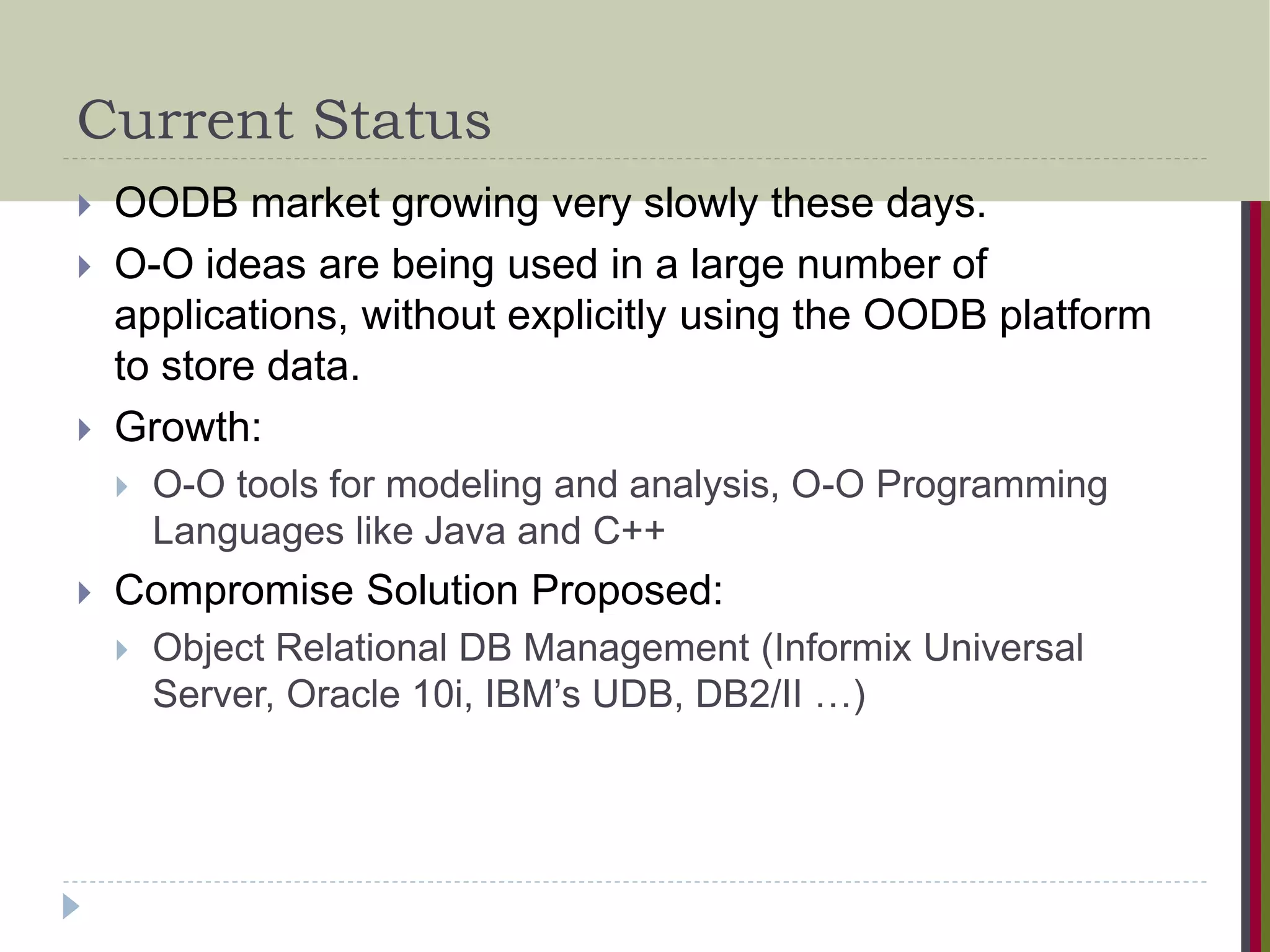 Current Status

OODB market growing very slowly these days.

O-O ideas are being used in a large number of applications, without explicitly using the OODB platform to store data.

Growth:

O-O tools for modeling and analysis, O-O Programming Languages like Java and C++

Compromise Solution Proposed:

Object Relational DB Management (Informix Universal Server, Oracle 10i, IBM's UDB, DB2/II …)